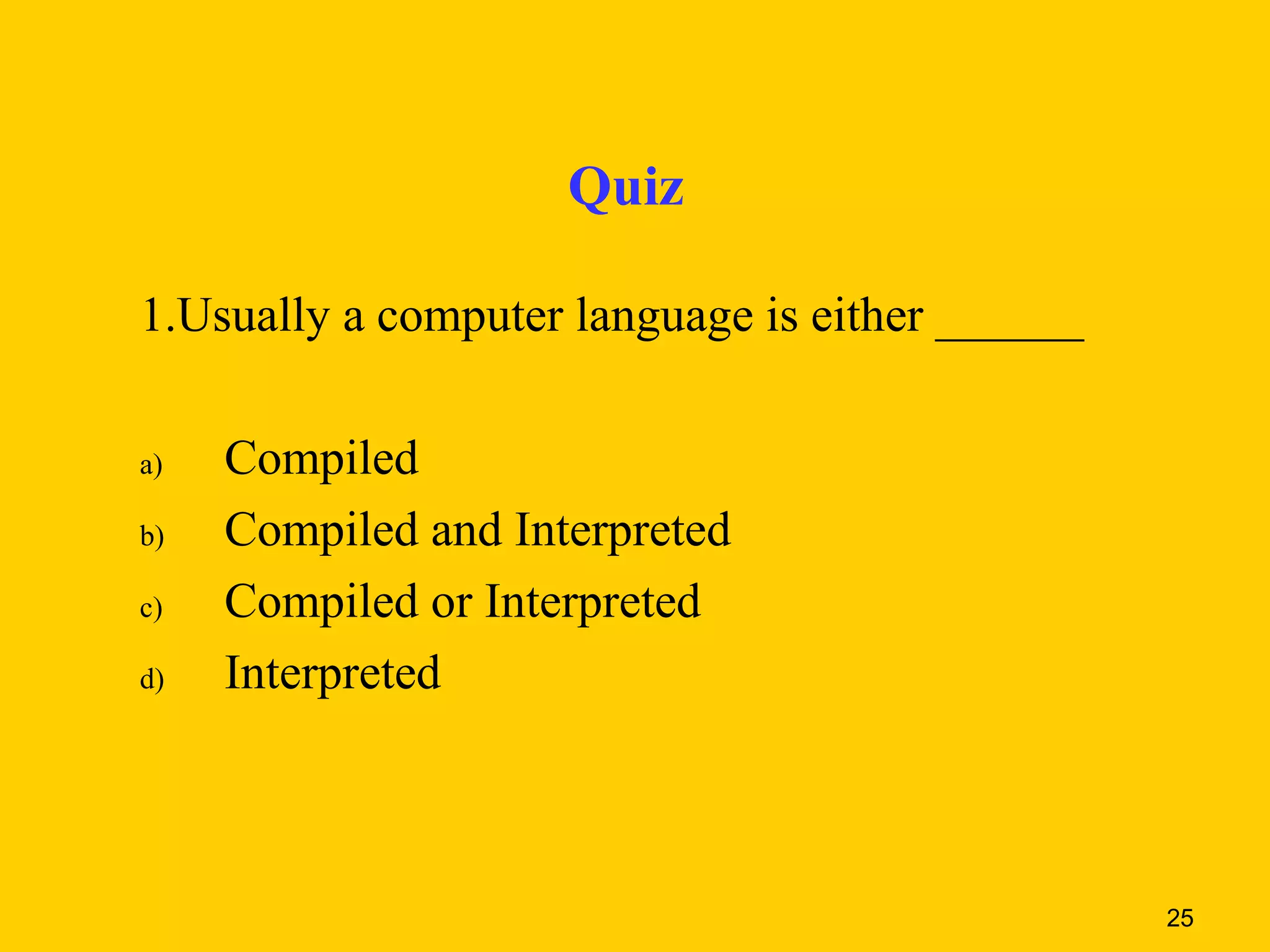 Quiz

1.Usually a computer language is either ______

a) Compiled
b) Compiled and Interpreted
c) Compiled or Interpreted
d) Interpreted

25